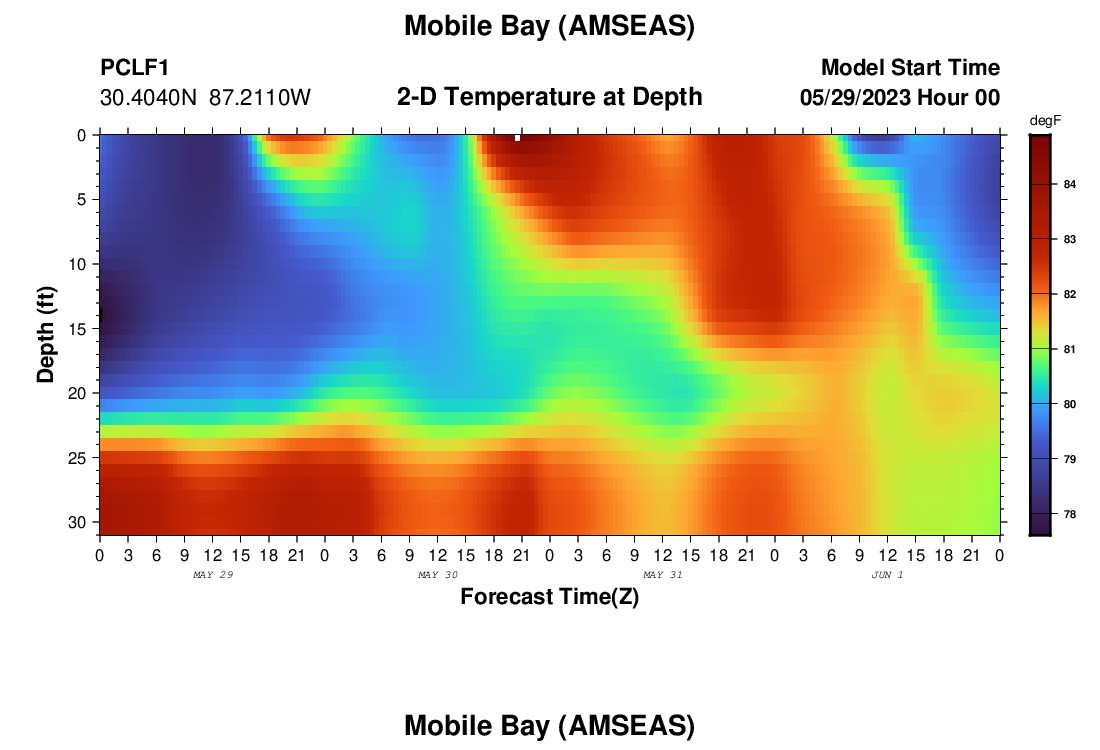 Mobile Bay (AMSEAS)

PCLF1
30.4040N 87.2110W

2-D Temperature at Depth

Model Start Time
05/29/2023 Hour 00

degF
84
83
82
81
80
79
78

Depth (ft)
0
5
10
15
20
25
30

0 3 6 9 12 15 18 21 0 3 6 9 12 15 18 21 0 3 6 9 12 15 18 21 0 3 6 9 12 15 18 21 0
MAY 29
MAY 30
MAY 31
JUN 1

Forecast Time(Z)

Mobile Bay (AMSEAS)